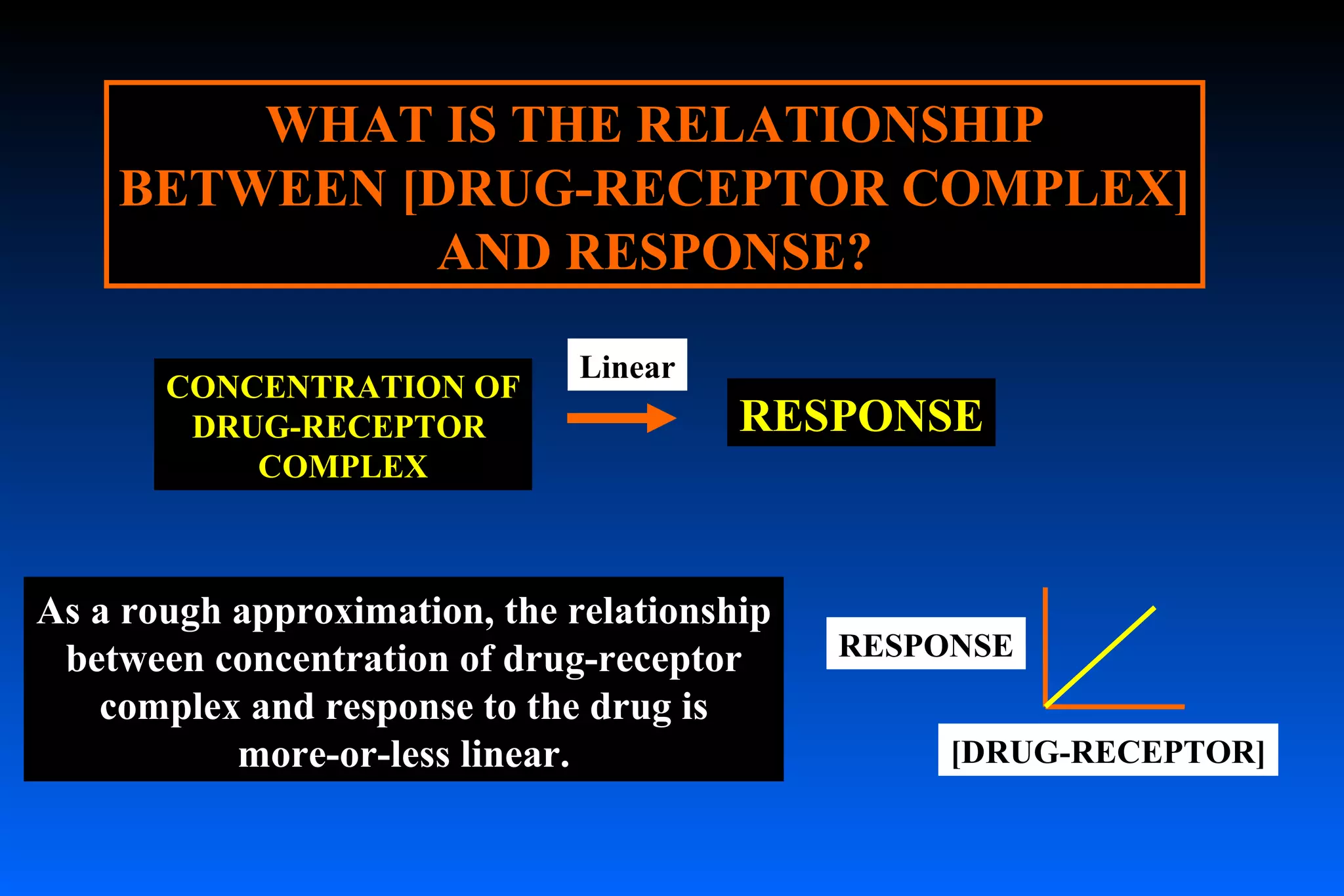 WHAT IS THE RELATIONSHIP BETWEEN [DRUG-RECEPTOR COMPLEX] AND RESPONSE?

CONCENTRATION OF DRUG-RECEPTOR COMPLEX

Linear

RESPONSE

As a rough approximation, the relationship between concentration of drug-receptor complex and response to the drug is more-or-less linear.

RESPONSE

[DRUG-RECEPTOR]